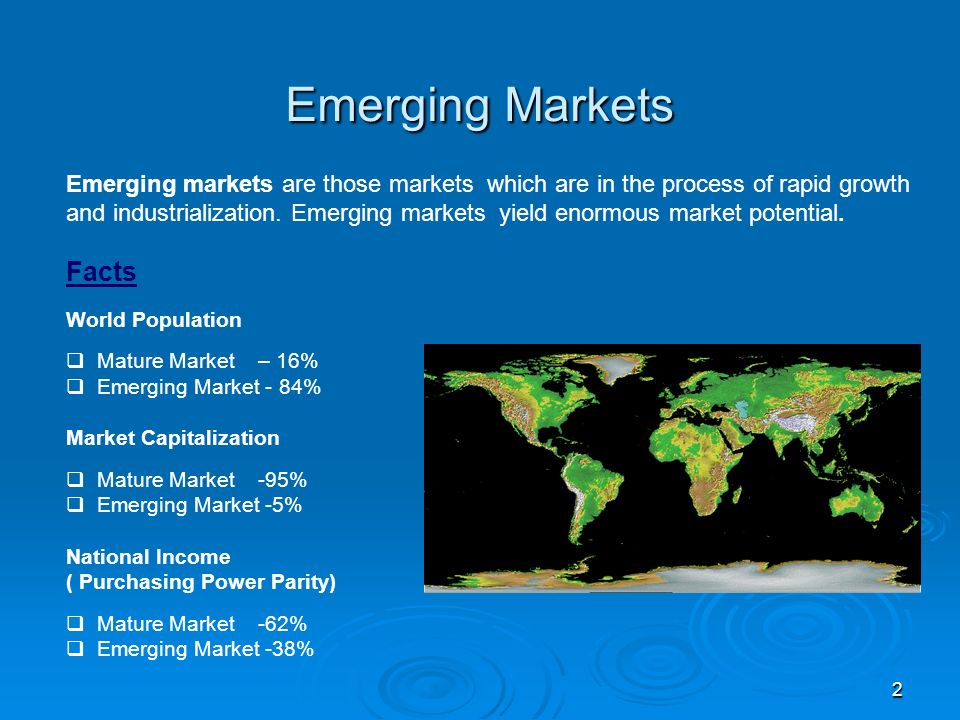 Emerging Markets

Emerging markets are those markets which are in the process of rapid growth and industrialization. Emerging markets yield enormous market potential.

Facts

World Population

❑ Mature Market – 16%
❑ Emerging Market - 84%

Market Capitalization

❑ Mature Market -95%
❑ Emerging Market -5%

National Income
( Purchasing Power Parity)

❑ Mature Market -62%
❑ Emerging Market -38%

2